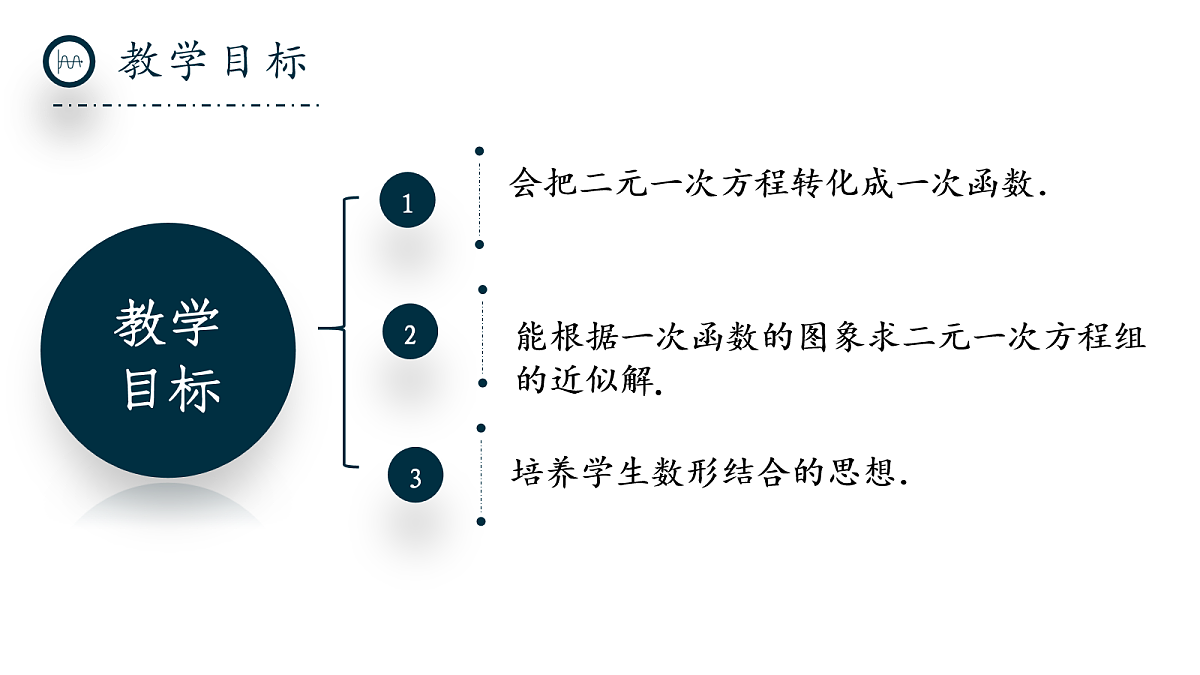 教学目标

教学目标

1 会把二元一次方程转化成一次函数.

2 能根据一次函数的图象求二元一次方程组的近似解.

3 培养学生数形结合的思想.